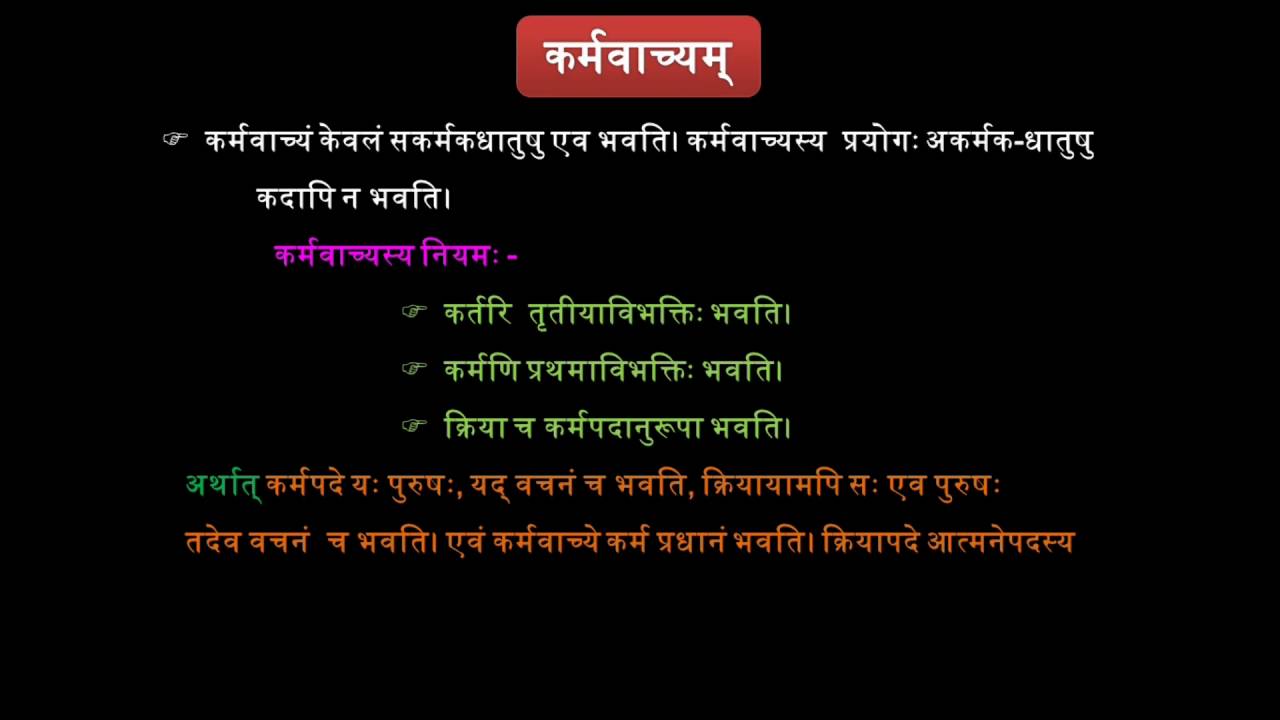 कर्मवाच्यम्

☞ कर्मवाच्यं केवलं सकर्मकधातुषु एव भवति। कर्मवाच्यस्य प्रयोगः अकर्मक-धातुषु कदापि न भवति।

कर्मवाच्यस्य नियमः -

☞ कर्तरि तृतीयाविभक्तिः भवति।

☞ कर्मणि प्रथमाविभक्तिः भवति।

☞ क्रिया च कर्मपदानुरूपा भवति।

अर्थात् कर्मपदे यः पुरुषः, यद् वचनं च भवति, क्रियायामपि सः एव पुरुषः तदेव वचनं च भवति। एवं कर्मवाच्ये कर्म प्रधानं भवति। क्रियापदे आत्मनेपदस्य